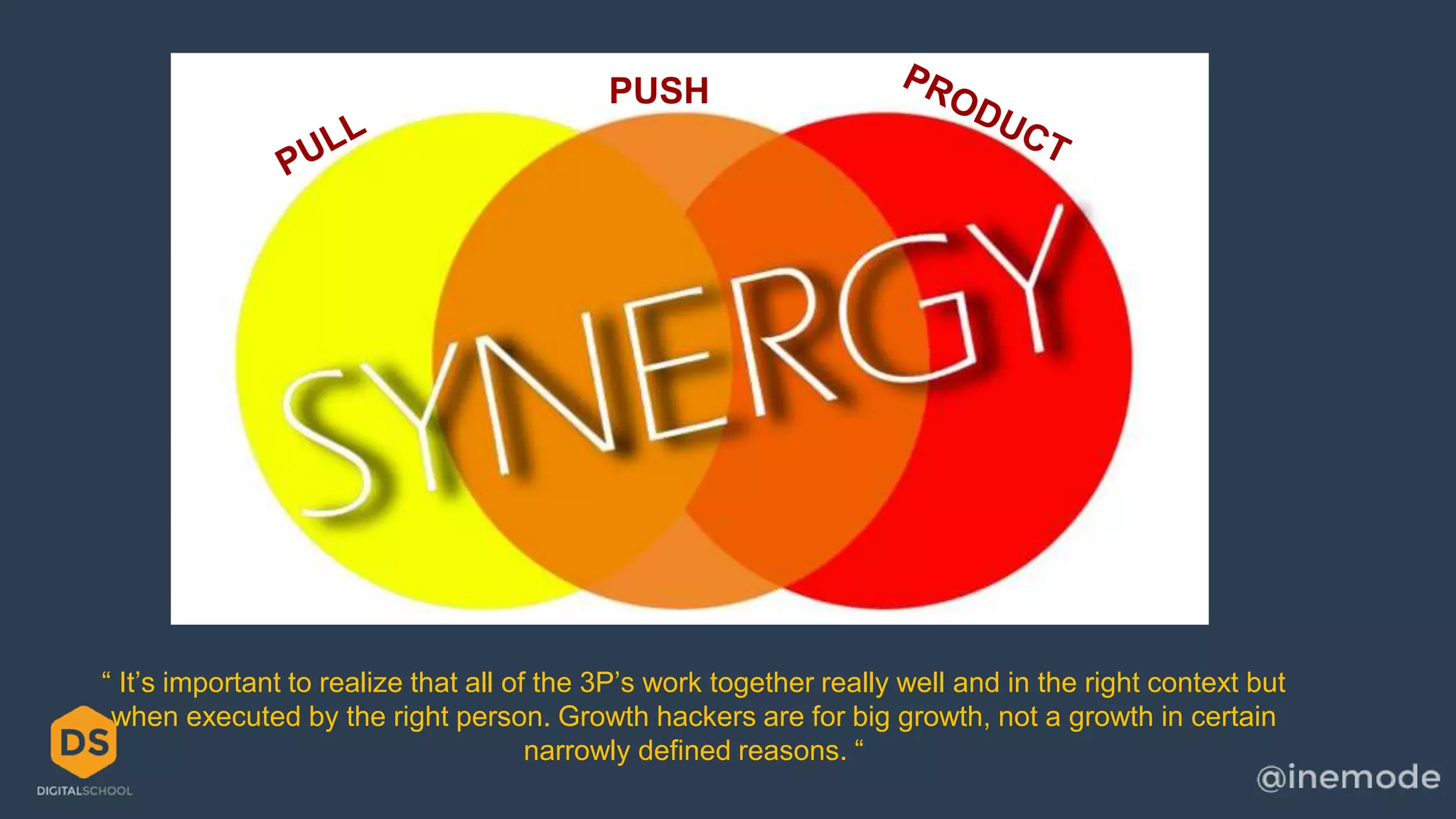 PULL

PUSH

PRODUCT

SYNERGY

“ It’s important to realize that all of the 3P’s work together really well and in the right context but when executed by the right person. Growth hackers are for big growth, not a growth in certain narrowly defined reasons. “

DS
DIGITALSCHOOL

@inemode